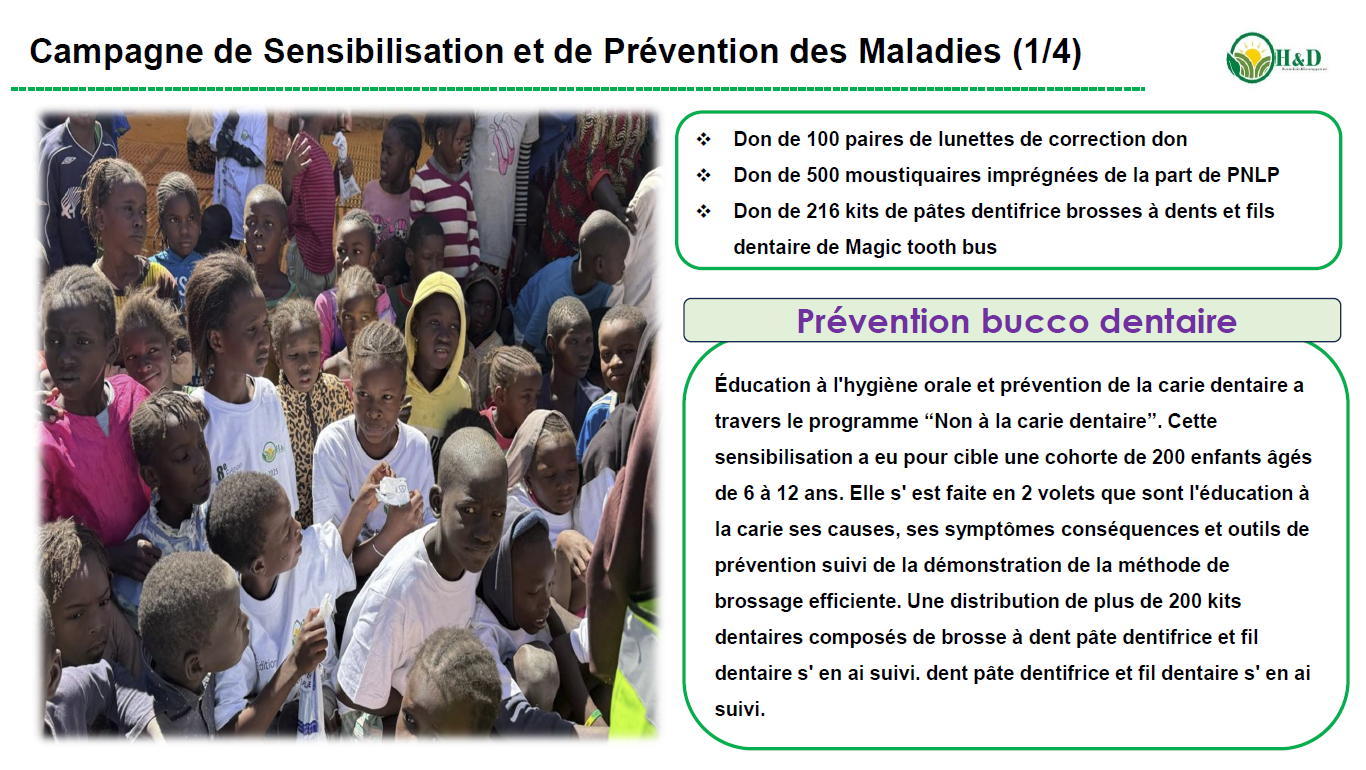 Campagne de Sensibilisation et de Prévention des Maladies (1/4)

H&D

❖ Don de 100 paires de lunettes de correction don
❖ Don de 500 moustiquaires imprégnées de la part de PNLP
❖ Don de 216 kits de pâtes dentifrice brosses à dents et fils dentaire de Magic tooth bus

Prévention bucco dentaire

Éducation à l'hygiène orale et prévention de la carie dentaire a travers le programme “Non à la carie dentaire”. Cette sensibilisation a eu pour cible une cohorte de 200 enfants âgés de 6 à 12 ans. Elle s' est faite en 2 volets que sont l'éducation à la carie ses causes, ses symptômes conséquences et outils de prévention suivi de la démonstration de la méthode de brossage efficiente. Une distribution de plus de 200 kits dentaires composés de brosse à dent pâte dentifrice et fil dentaire s' en ai suivi. dent pâte dentifrice et fil dentaire s' en ai suivi.